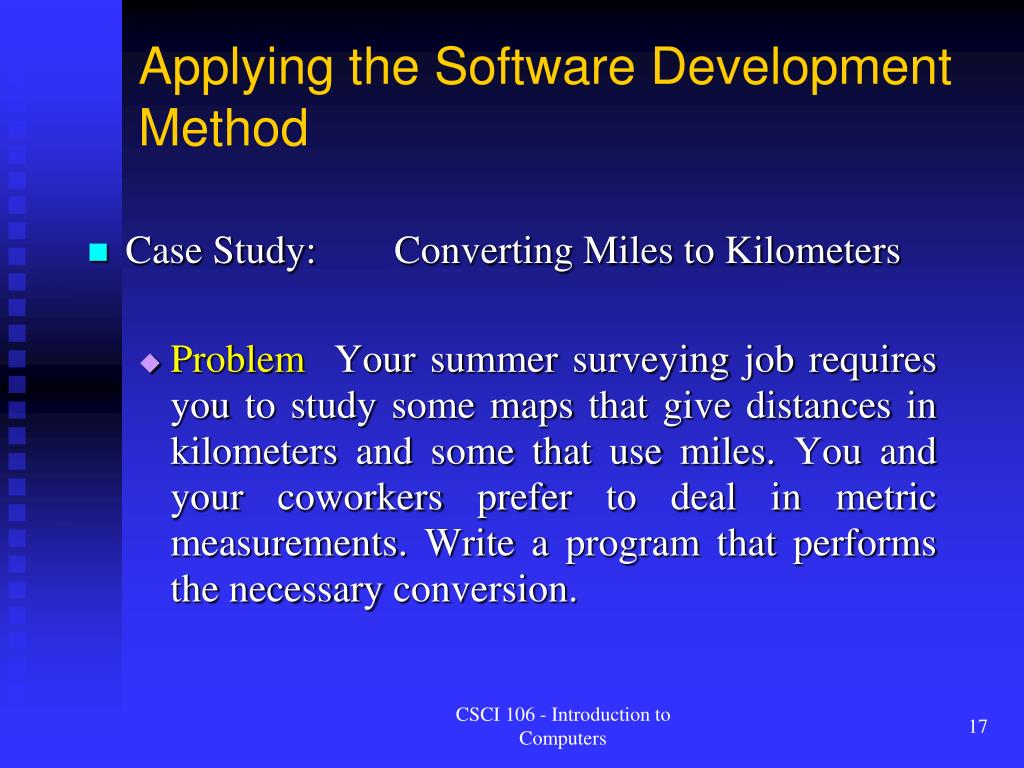 Applying the Software Development Method

Case Study: Converting Miles to Kilometers

Problem Your summer surveying job requires you to study some maps that give distances in kilometers and some that use miles. You and your coworkers prefer to deal in metric measurements. Write a program that performs the necessary conversion.

CSCI 106 - Introduction to Computers

17